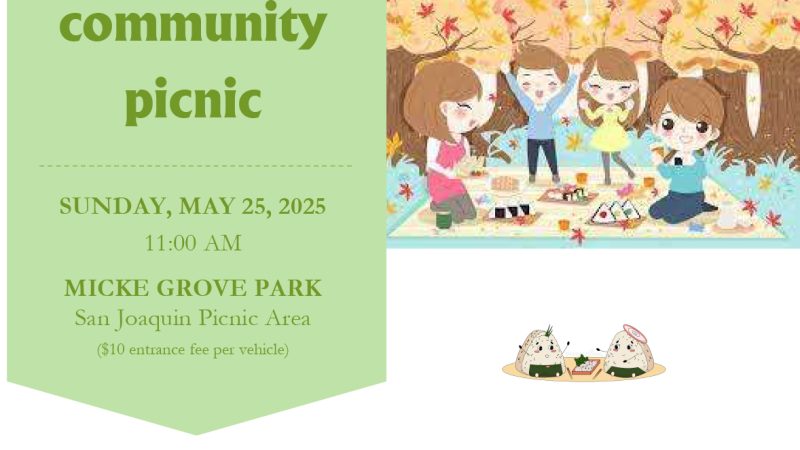 community picnic

SUNDAY, MAY 25, 2025
11:00 AM

MICKE GROVE PARK
San Joaquin Picnic Area
($10 entrance fee per vehicle)